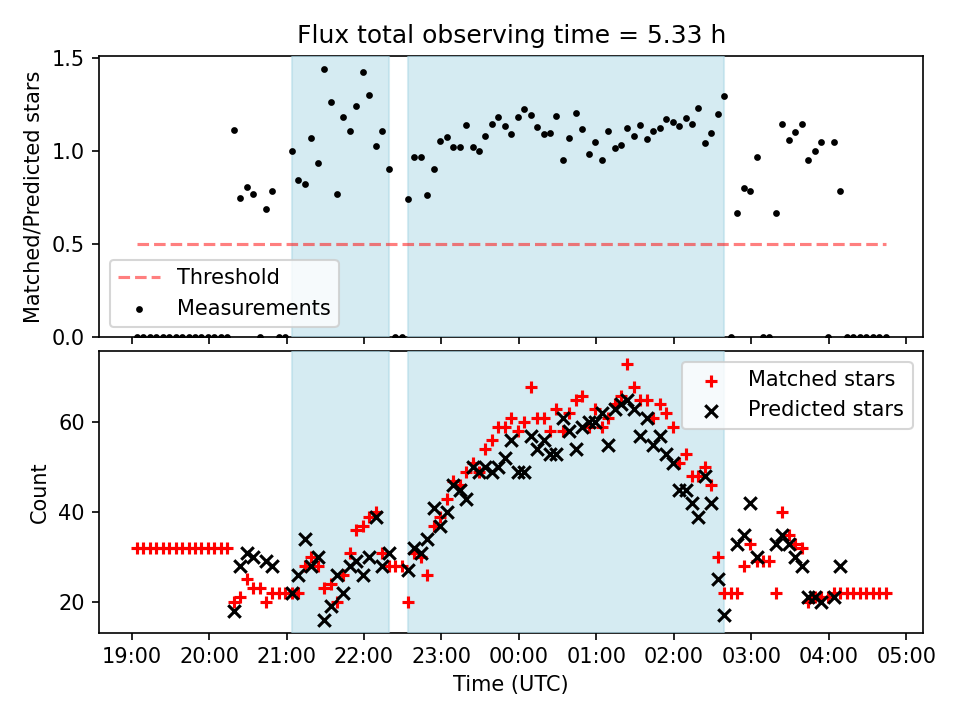 Flux total observing time = 5.33 h

Matched/Predicted stars

1.5
1.0
0.5
0.0

Threshold
Measurements

Count

60
40
20

Matched stars
Predicted stars

19:00 20:00 21:00 22:00 23:00 00:00 01:00 02:00 03:00 04:00 05:00

Time (UTC)